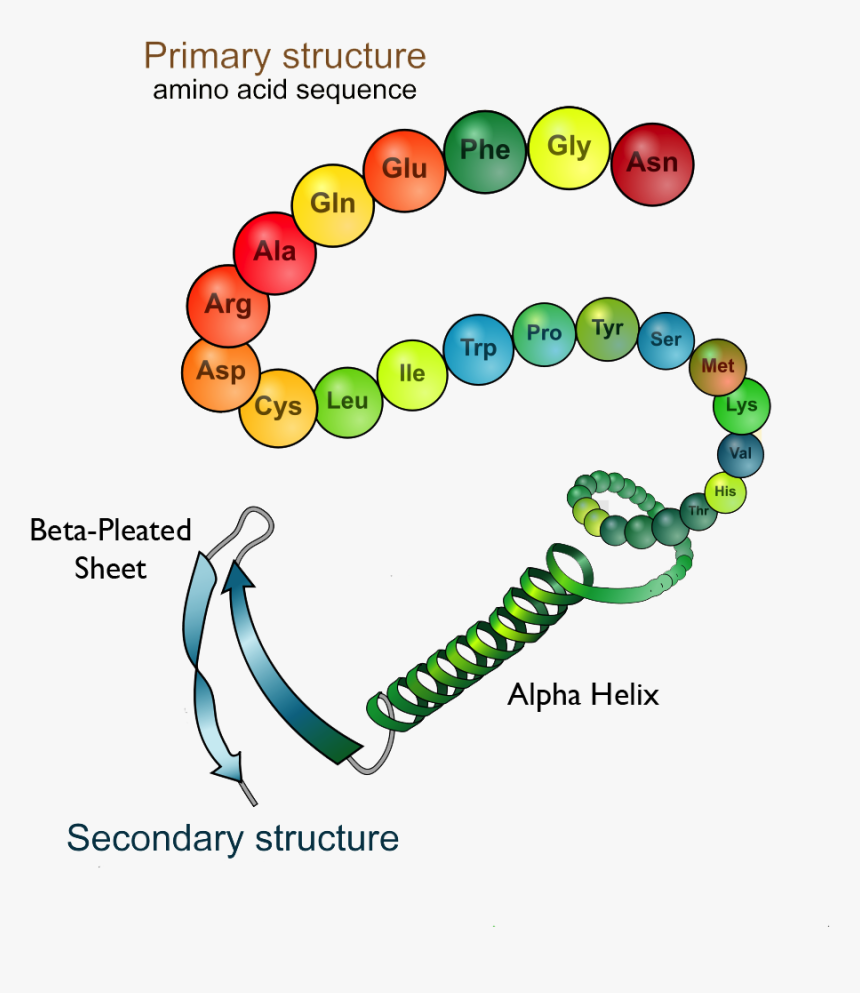 Primary structure
amino acid sequence

Asn Gly Phe Glu Gln Ala Arg Asp Cys Leu Ile Trp Pro Tyr Ser Met Lys Val His Thr

Beta-Pleated Sheet

Alpha Helix

Secondary structure